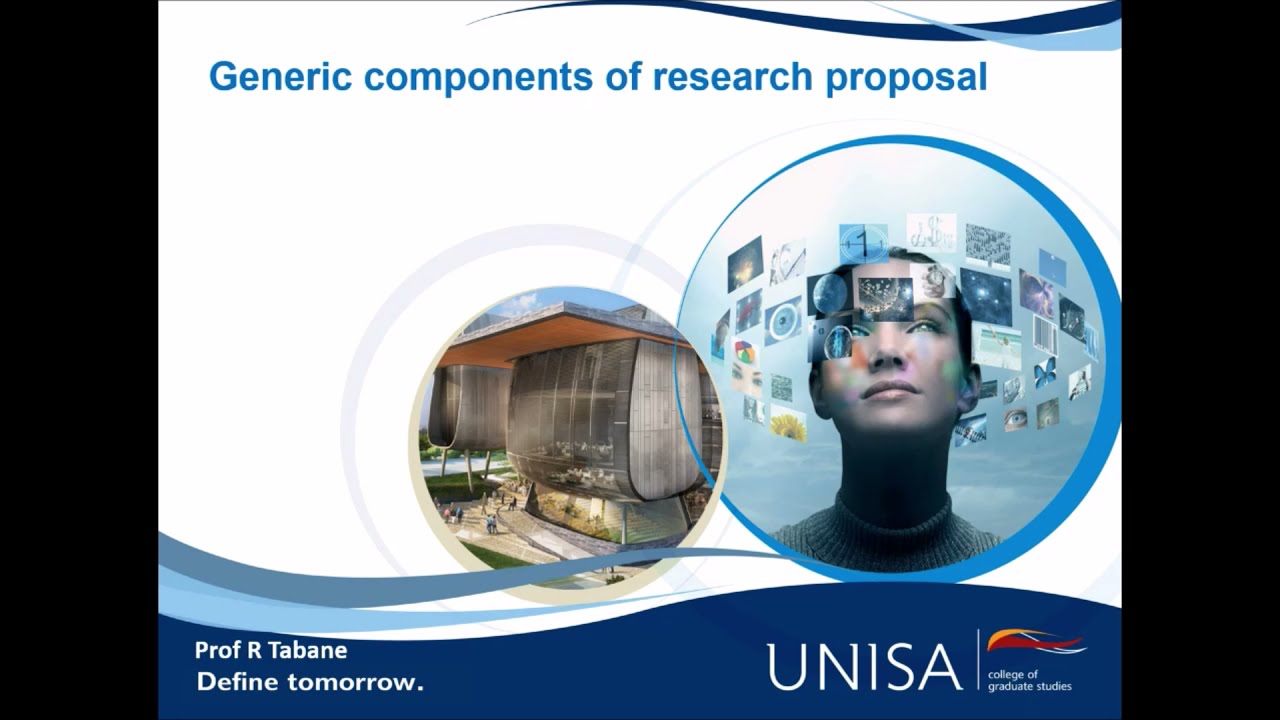 Generic components of research proposal

Prof R Tabane
Define tomorrow.

UNISA
college of graduate studies